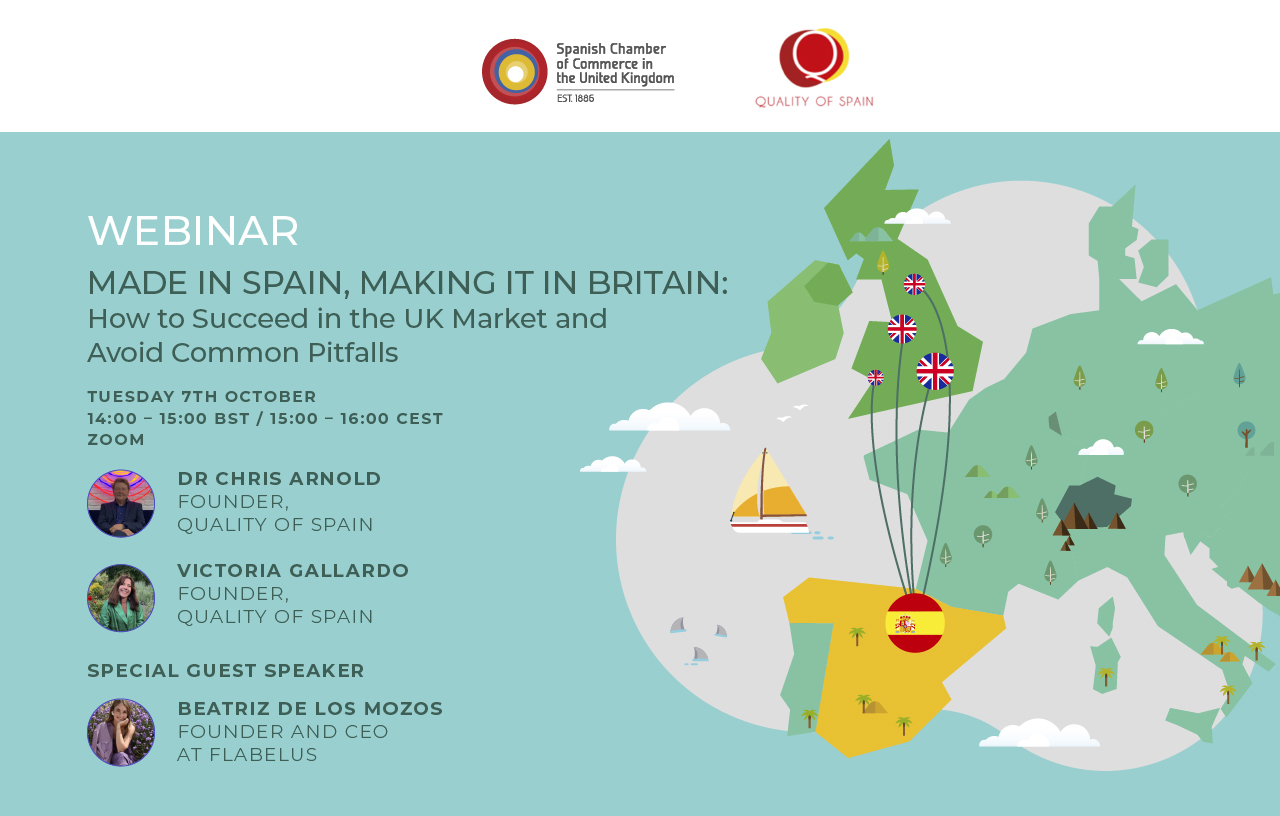 Spanish Chamber of Commerce in the United Kingdom
EST. 1886

QUALITY OF SPAIN

WEBINAR

MADE IN SPAIN, MAKING IT IN BRITAIN:
How to Succeed in the UK Market and Avoid Common Pitfalls

TUESDAY 7TH OCTOBER
14:00 – 15:00 BST / 15:00 – 16:00 CEST
ZOOM

DR CHRIS ARNOLD
FOUNDER,
QUALITY OF SPAIN

VICTORIA GALLARDO
FOUNDER,
QUALITY OF SPAIN

SPECIAL GUEST SPEAKER

BEATRIZ DE LOS MOZOS
FOUNDER AND CEO
AT FLABELUS